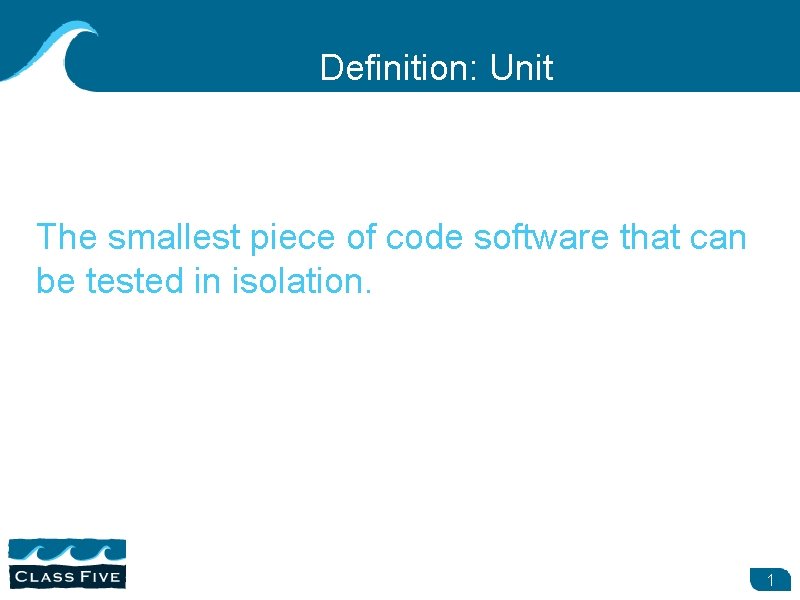 Definition: Unit

The smallest piece of code software that can be tested in isolation.

CLASS FIVE

1